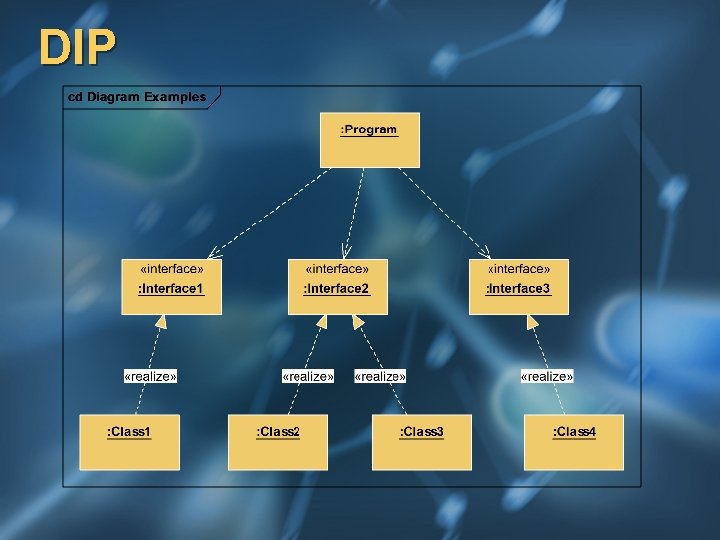 DIP

cd Diagram Examples

:Program

«interface»
:Interface1

«interface»
:Interface2

«interface»
:Interface3

«realize»

«realize»

«realize»

«realize»

:Class1

:Class2

:Class3

:Class4